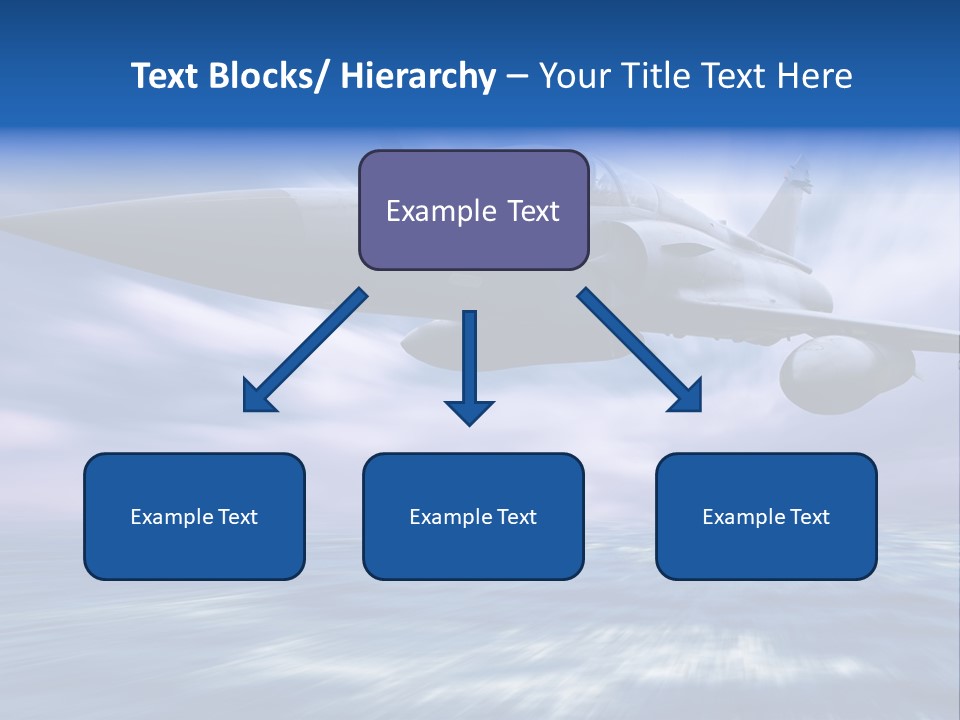 Text Blocks/ Hierarchy – Your Title Text Here

Example Text

Example Text

Example Text

Example Text